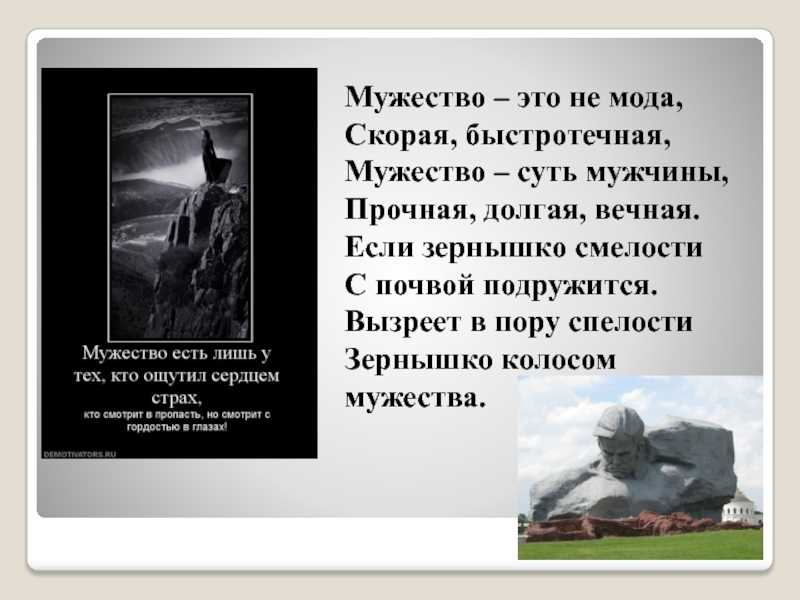 Мужество есть лишь у тех, кто ощутил сердцем страх,
кто смотрит в пропасть, но смотрит с гордостью в глазах!

DEMOTIVATORS.RU

Мужество – это не мода,
Скорая, быстротечная,
Мужество – суть мужчины,
Прочная, долгая, вечная.
Если зернышко смелости
С почвой подружится.
Вызреет в пору спелости
Зернышко колосом
мужества.